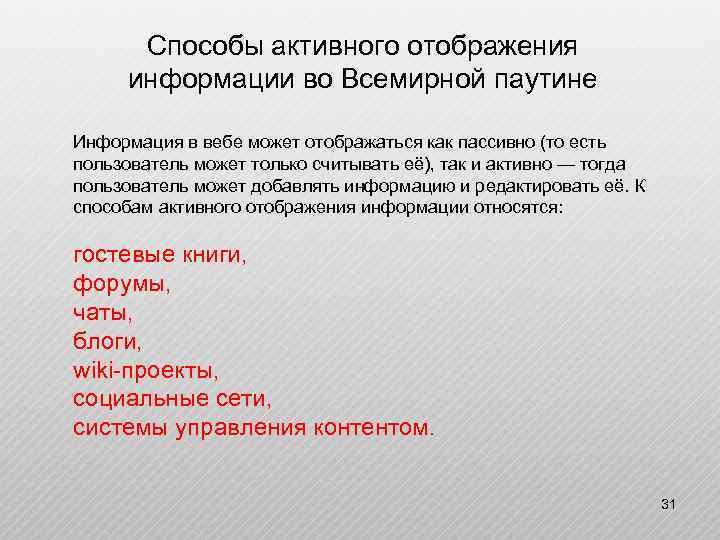 Способы активного отображения информации во Всемирной паутине

Информация в вебе может отображаться как пассивно (то есть пользователь может только считывать её), так и активно — тогда пользователь может добавлять информацию и редактировать её. К способам активного отображения информации относятся:

гостевые книги,
форумы,
чаты,
блоги,
wiki-проекты,
социальные сети,
системы управления контентом.

31